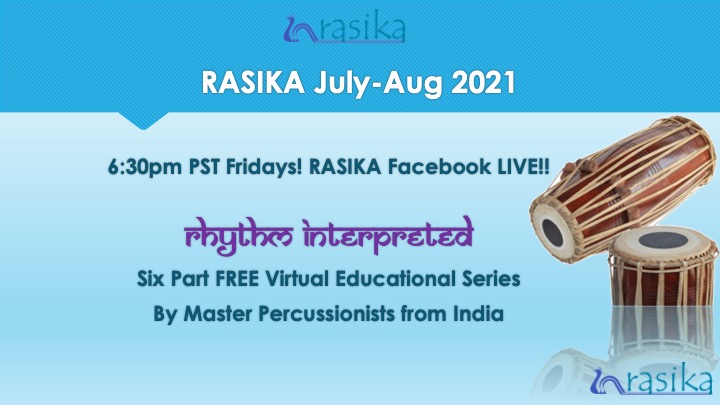 rasika

RASIKA July-Aug 2021

6:30pm PST Fridays! RASIKA Facebook LIVE!!

rhythm interpreted

Six Part FREE Virtual Educational Series

By Master Percussionists from India

rasika